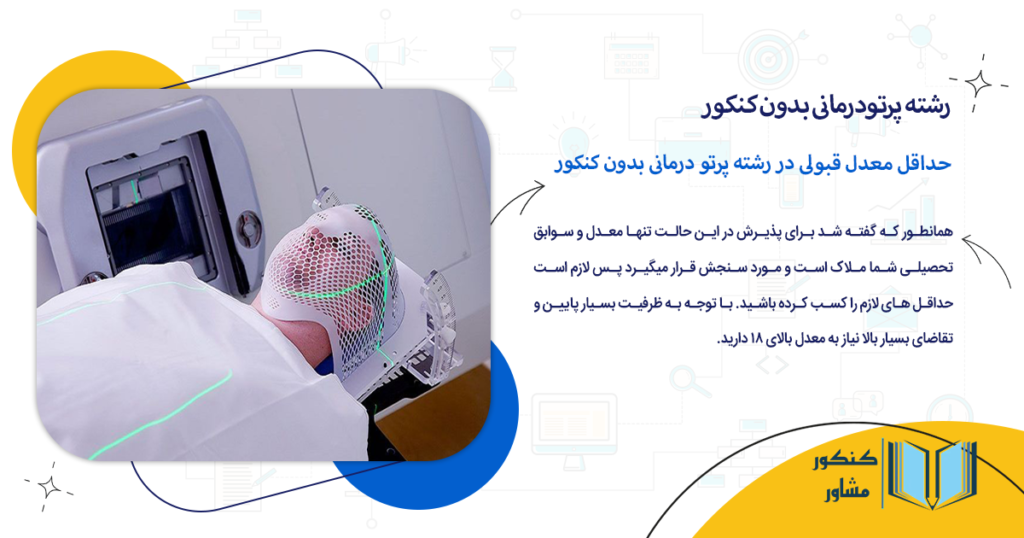 رشته پرتودرمانی بدون کنکور

حداقل معدل قبولی در رشته پرتو درمانی بدون کنکور

همانطور که گفته شد برای پذیرش در این حالت تنها معدل و سوابق تحصیلی شما ملاک است و مورد سنجش قرار میگیرد پس لازم است حداقل های لازم را کسب کرده باشید. با توجه به ظرفیت بسیار پایین و تقاضای بسیار بالا نیاز به معدل بالای ۱۸ دارید.

کنکور مشاور